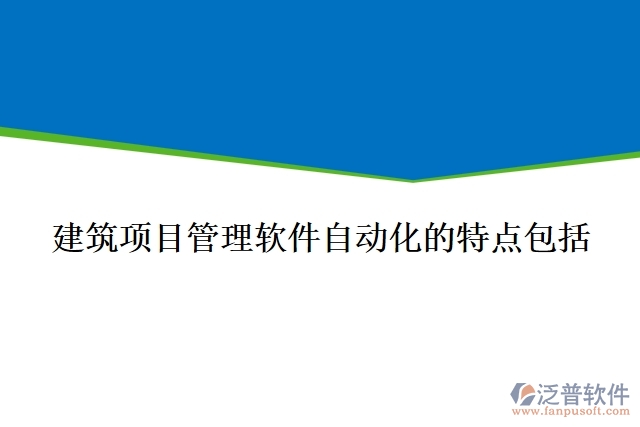 建筑项目管理软件自动化的特点包括

泛普软件
www.fanpusoft.com